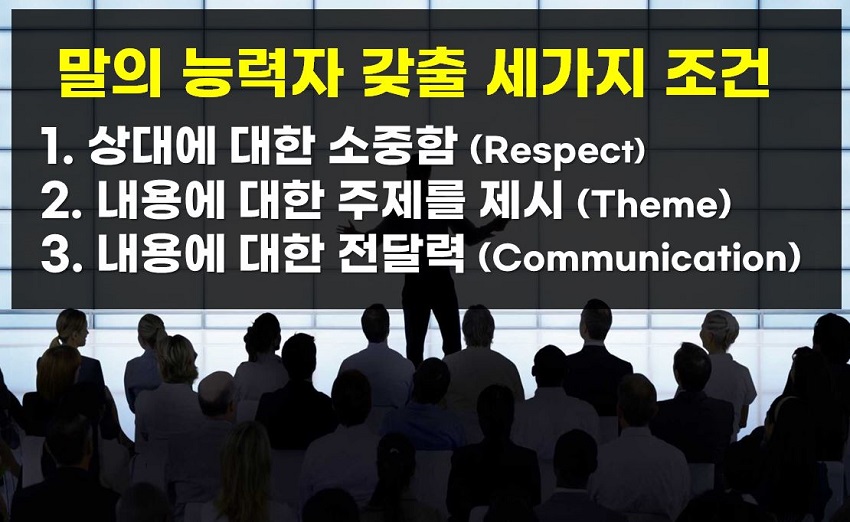 말의 능력자 갖출 세가지 조건

1. 상대에 대한 소중함 (Respect)
2. 내용에 대한 주제를 제시 (Theme)
3. 내용에 대한 전달력 (Communication)